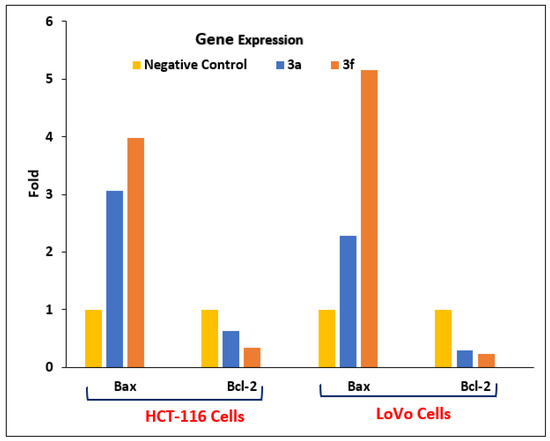 Gene Expression

Negative Control 3a 3f

Fold

6
5
4
3
2
1
0

Bax Bcl-2 Bax Bcl-2

HCT-116 Cells LoVo Cells